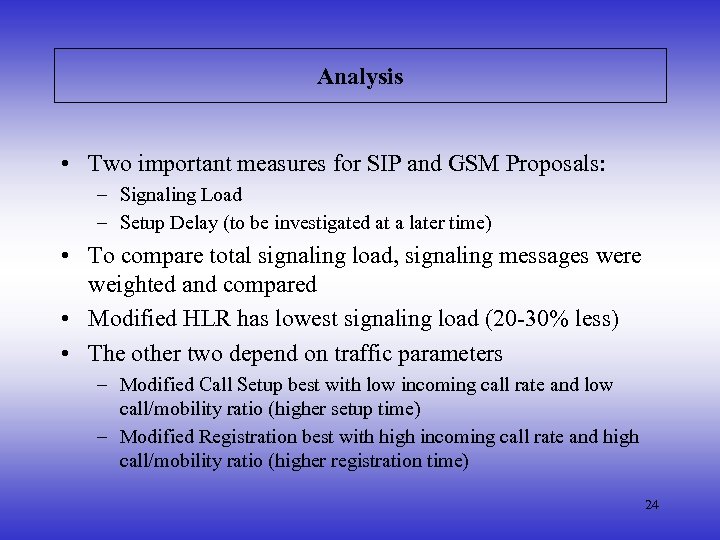 Analysis

• Two important measures for SIP and GSM Proposals:
– Signaling Load
– Setup Delay (to be investigated at a later time)
• To compare total signaling load, signaling messages were weighted and compared
• Modified HLR has lowest signaling load (20-30% less)
• The other two depend on traffic parameters
– Modified Call Setup best with low incoming call rate and low call/mobility ratio (higher setup time)
– Modified Registration best with high incoming call rate and high call/mobility ratio (higher registration time)

24